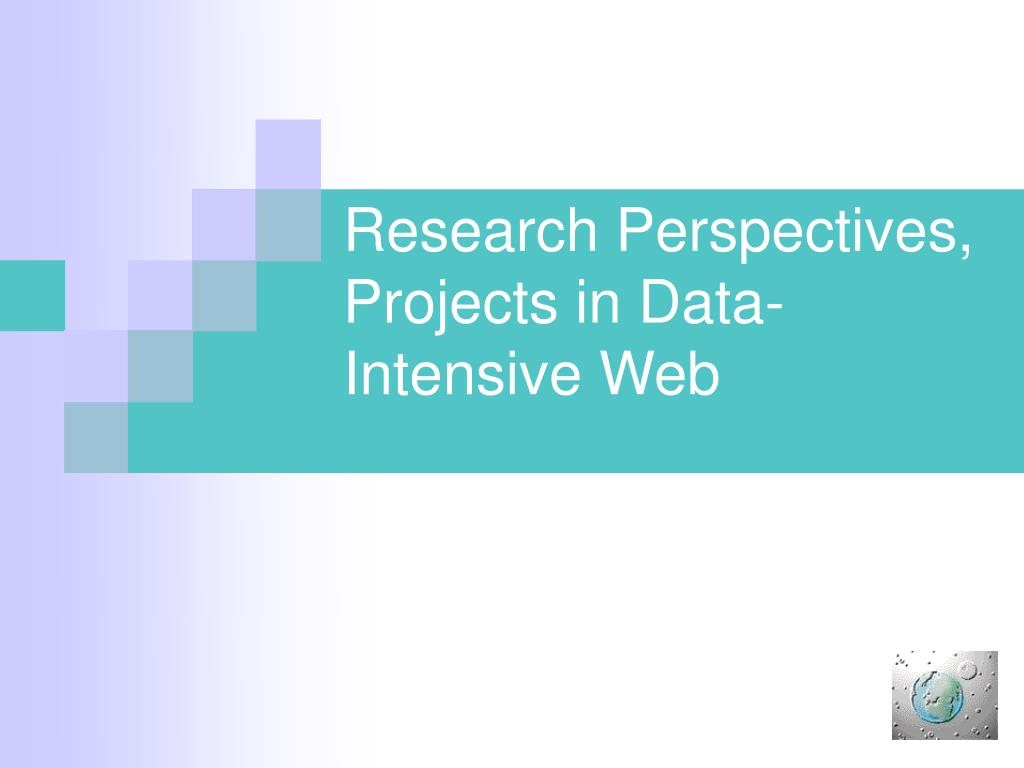 Research Perspectives, Projects in Data-Intensive Web